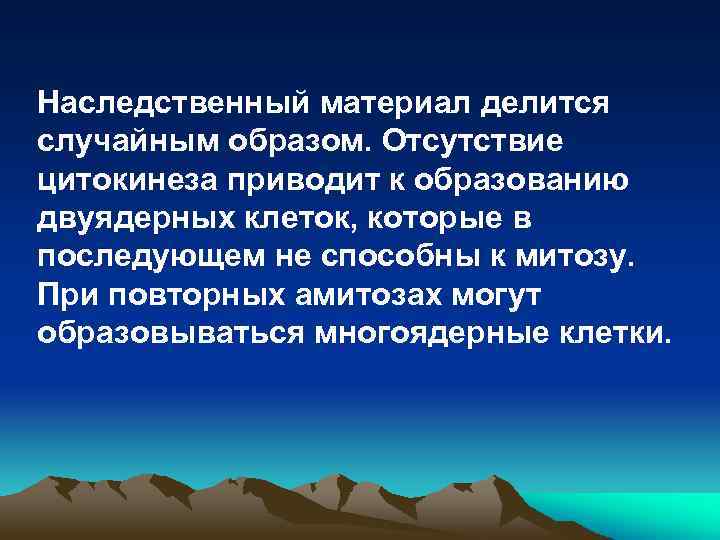 Наследственный материал делится случайным образом. Отсутствие цитокинеза приводит к образованию двуядерных клеток, которые в последующем не способны к митозу. При повторных амитозах могут образовываться многоядерные клетки.